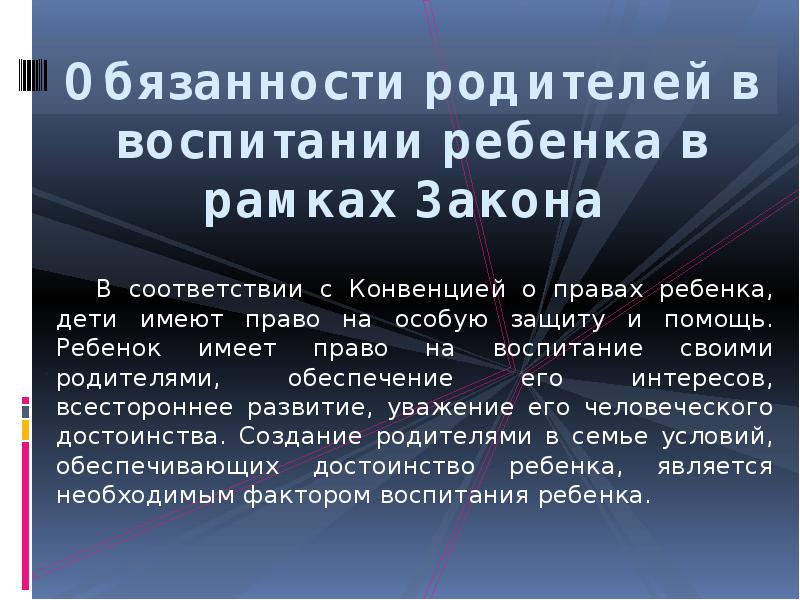 Обязанности родителей в воспитании ребенка в рамках Закона

В соответствии с Конвенцией о правах ребенка, дети имеют право на особую защиту и помощь. Ребенок имеет право на воспитание своими родителями, обеспечение его интересов, всестороннее развитие, уважение его человеческого достоинства. Создание родителями в семье условий, обеспечивающих достоинство ребенка, является необходимым фактором воспитания ребенка.